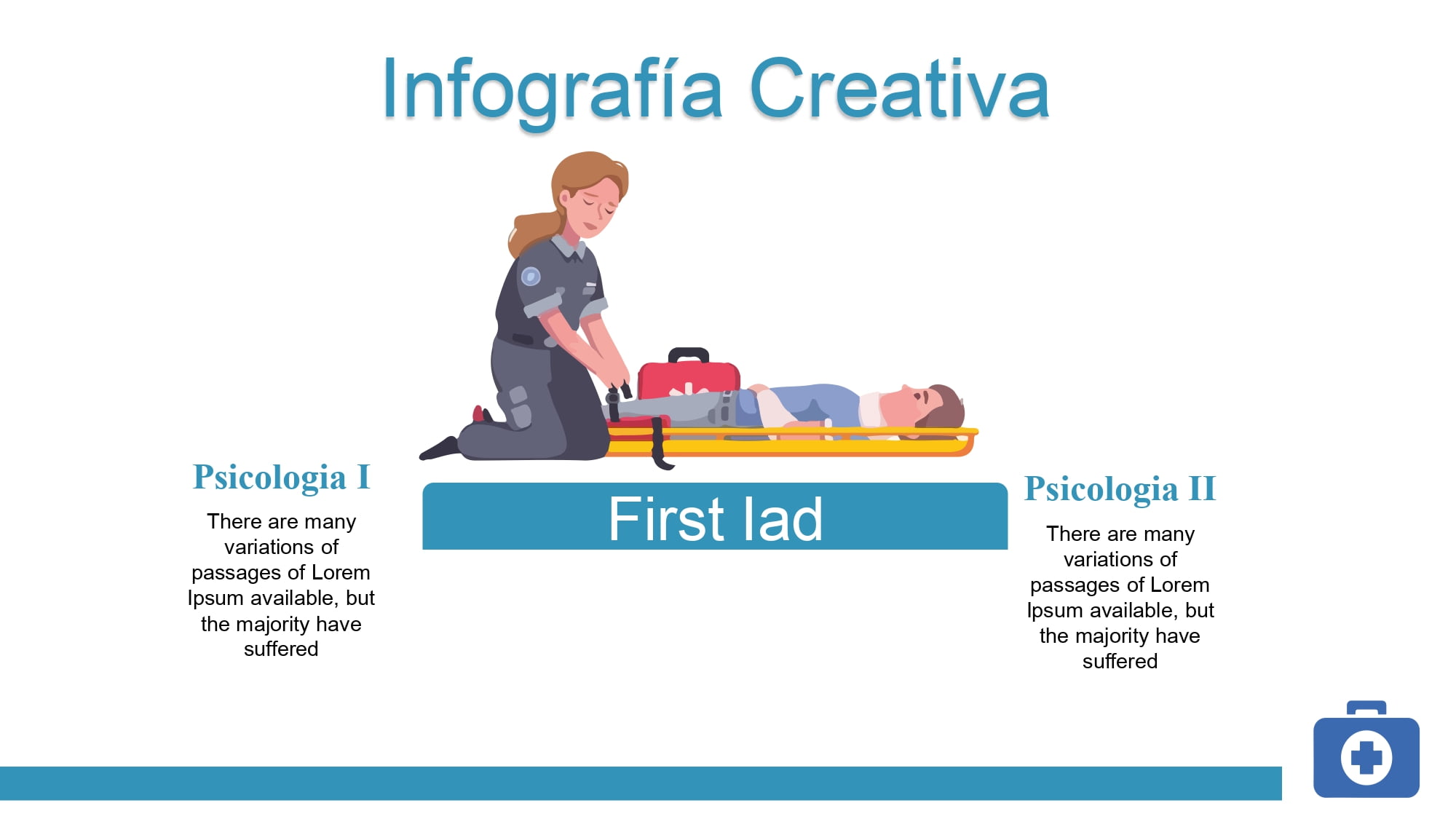 Infografía Creativa

Psicologia I

There are many variations of passages of Lorem Ipsum available, but the majority have suffered

First lad

Psicologia II

There are many variations of passages of Lorem Ipsum available, but the majority have suffered